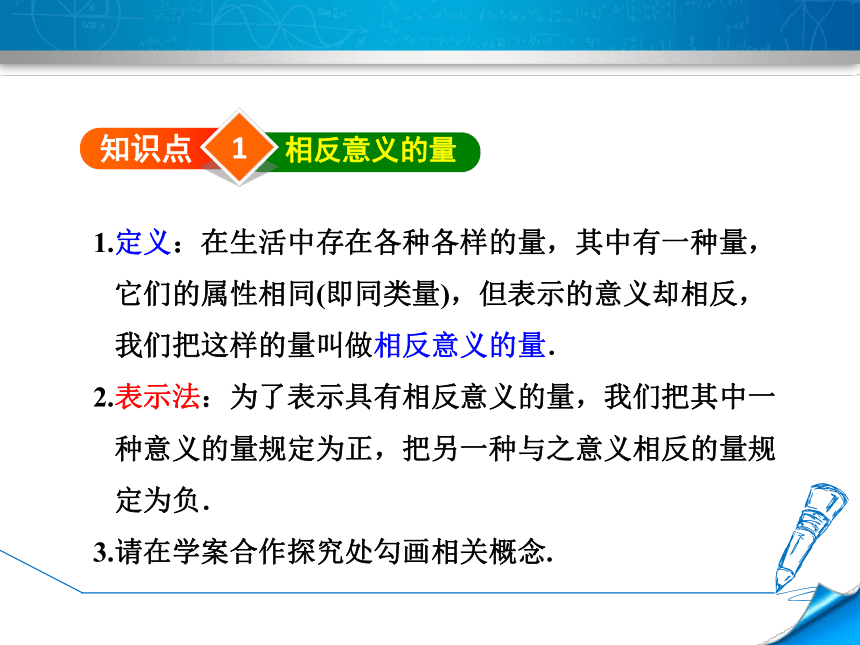 知识点 1 相反意义的量

1.定义：在生活中存在各种各样的量，其中有一种量，它们的属性相同(即同类量)，但表示的意义却相反，我们把这样的量叫做相反意义的量.

2.表示法：为了表示具有相反意义的量，我们把其中一种意义的量规定为正，把另一种与之意义相反的量规定为负.

3.请在学案合作探究处勾画相关概念.